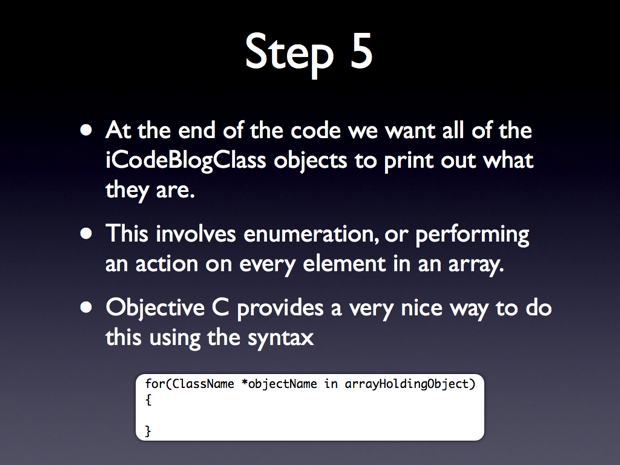 Step 5

• At the end of the code we want all of the iCodeBlogClass objects to print out what they are.

• This involves enumeration, or performing an action on every element in an array.

• Objective C provides a very nice way to do this using the syntax

for(ClassName *objectName in arrayHoldingObject)
{

}